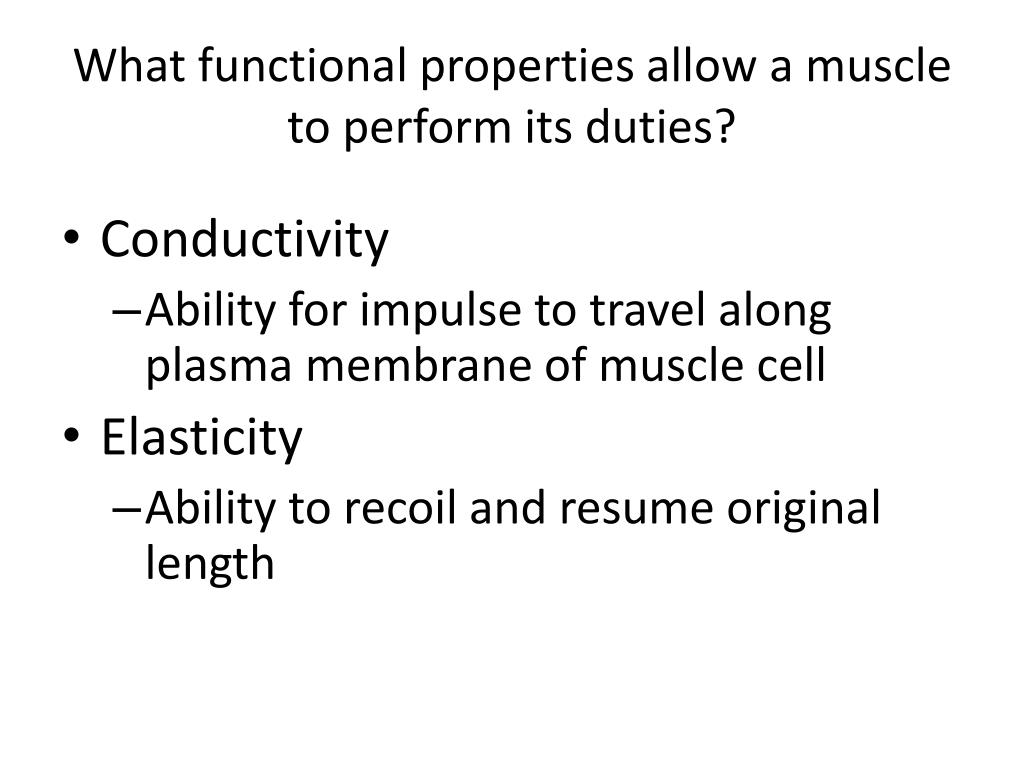 What functional properties allow a muscle to perform its duties?

• Conductivity
– Ability for impulse to travel along plasma membrane of muscle cell
• Elasticity
– Ability to recoil and resume original length